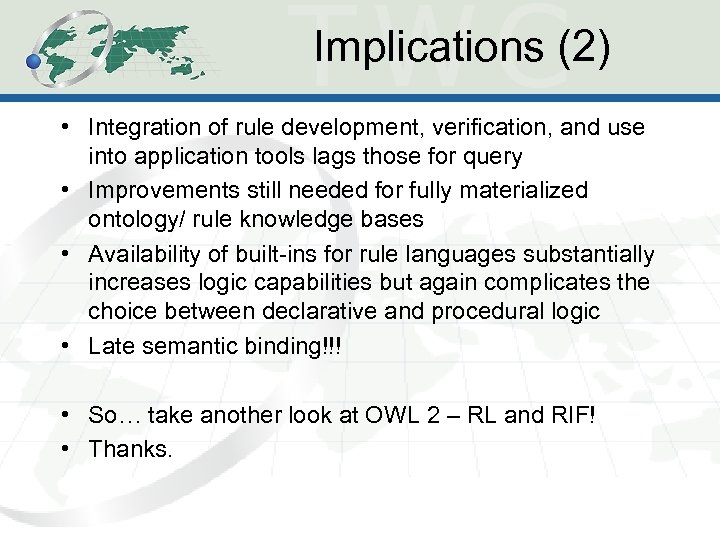 TWC

Implications (2)

• Integration of rule development, verification, and use into application tools lags those for query
• Improvements still needed for fully materialized ontology/ rule knowledge bases
• Availability of built-ins for rule languages substantially increases logic capabilities but again complicates the choice between declarative and procedural logic
• Late semantic binding!!!

• So… take another look at OWL 2 – RL and RIF!
• Thanks.